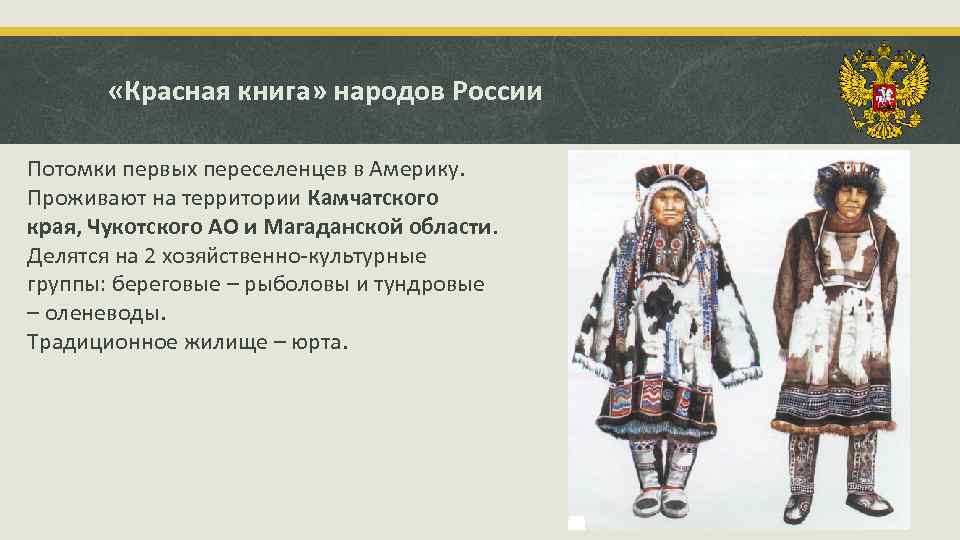 «Красная книга» народов России

Потомки первых переселенцев в Америку. Проживают на территории Камчатского края, Чукотского АО и Магаданской области. Делятся на 2 хозяйственно-культурные группы: береговые – рыболовы и тундровые – оленеводы.
Традиционное жилище – юрта.